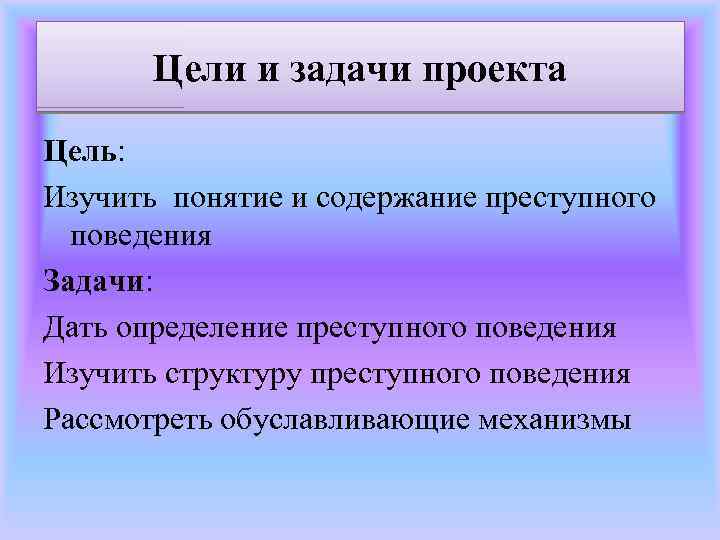 Цели и задачи проекта

Цель:

Изучить  понятие и содержание преступного поведения

Задачи:

Дать определение преступного поведения

Изучить структуру преступного поведения

Рассмотреть обуславливающие механизмы